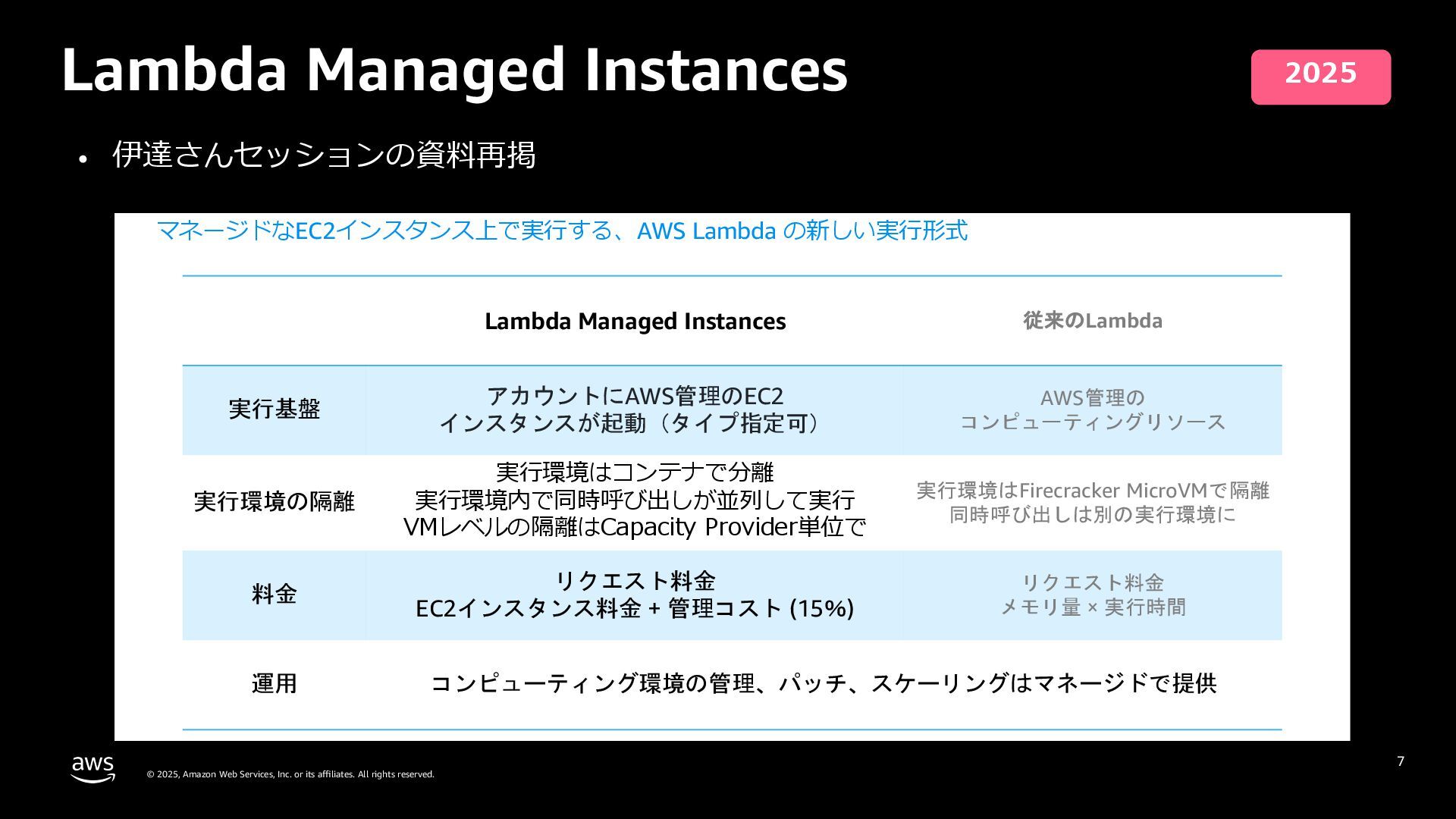 Lambda Managed Instances

2025

• 伊達さんセッションの資料再掲

マネージドなEC2インスタンス上で実行する、AWS Lambda の新しい実行形式

| | Lambda Managed Instances | 従来のLambda |
|---|---|---|
| 実行基盤 | アカウントにAWS管理のEC2 インスタンスが起動（タイプ指定可） | AWS管理の コンピューティングリソース |
| 実行環境の隔離 | 実行環境はコンテナで分離 実行環境内で同時呼び出しが並列して実行 VMレベルの隔離はCapacity Provider単位で | 実行環境はFirecracker MicroVMで隔離 同時呼び出しは別の実行環境に |
| 料金 | リクエスト料金 EC2インスタンス料金 + 管理コスト (15%) | リクエスト料金 メモリ量 × 実行時間 |
| 運用 | コンピューティング環境の管理、パッチ、スケーリングはマネージドで提供 | |

aws

© 2025, Amazon Web Services, Inc. or its affiliates. All rights reserved.

7